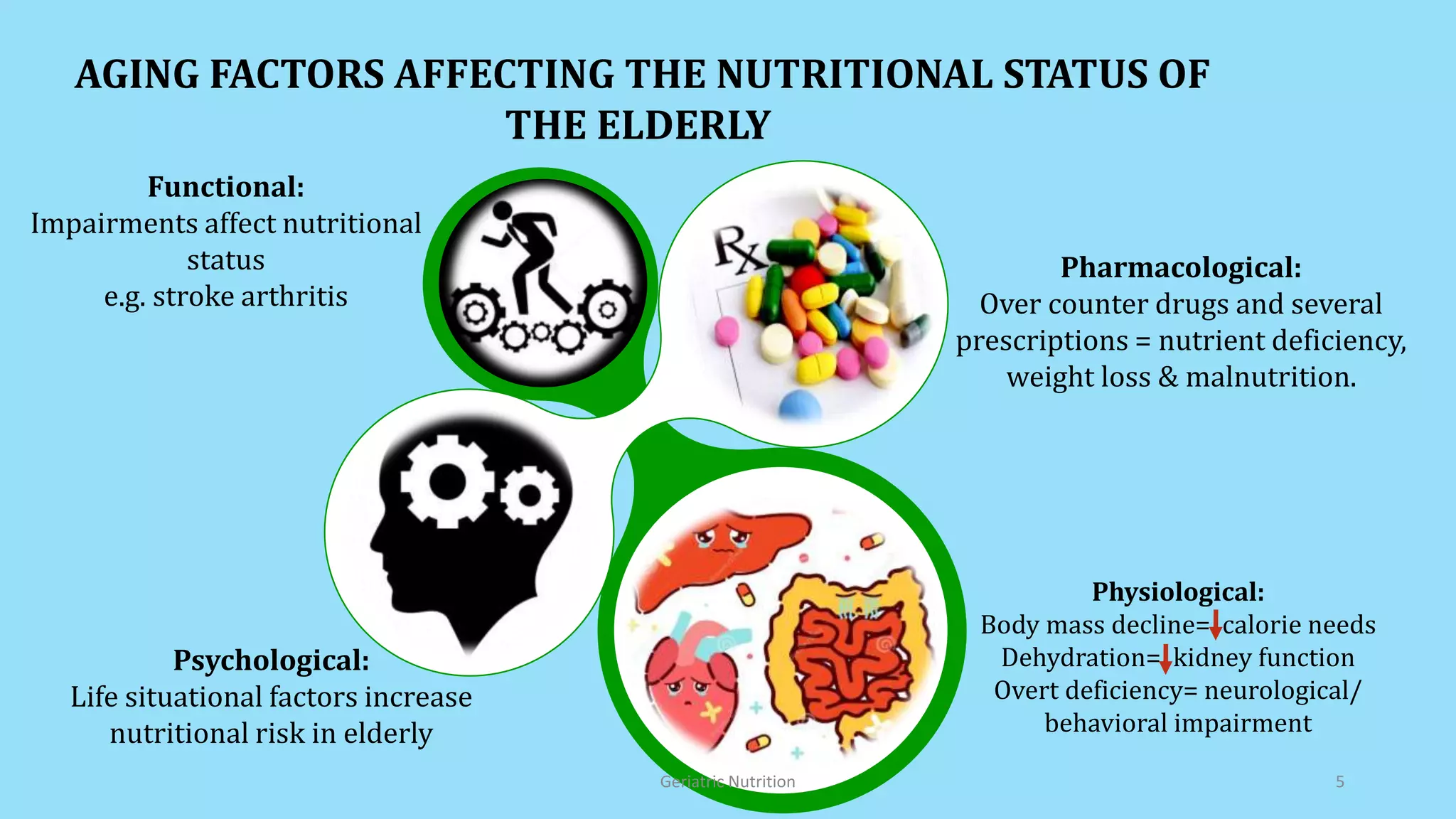 AGING FACTORS AFFECTING THE NUTRITIONAL STATUS OF THE ELDERLY

Functional:
Impairments affect nutritional status
e.g. stroke arthritis

Rx

Pharmacological:
Over counter drugs and several prescriptions = nutrient deficiency, weight loss & malnutrition.

Psychological:
Life situational factors increase nutritional risk in elderly

Physiological:
Body mass decline=↓calorie needs
Dehydration=↓kidney function
Overt deficiency= neurological/ behavioral impairment

Geriatric Nutrition

5